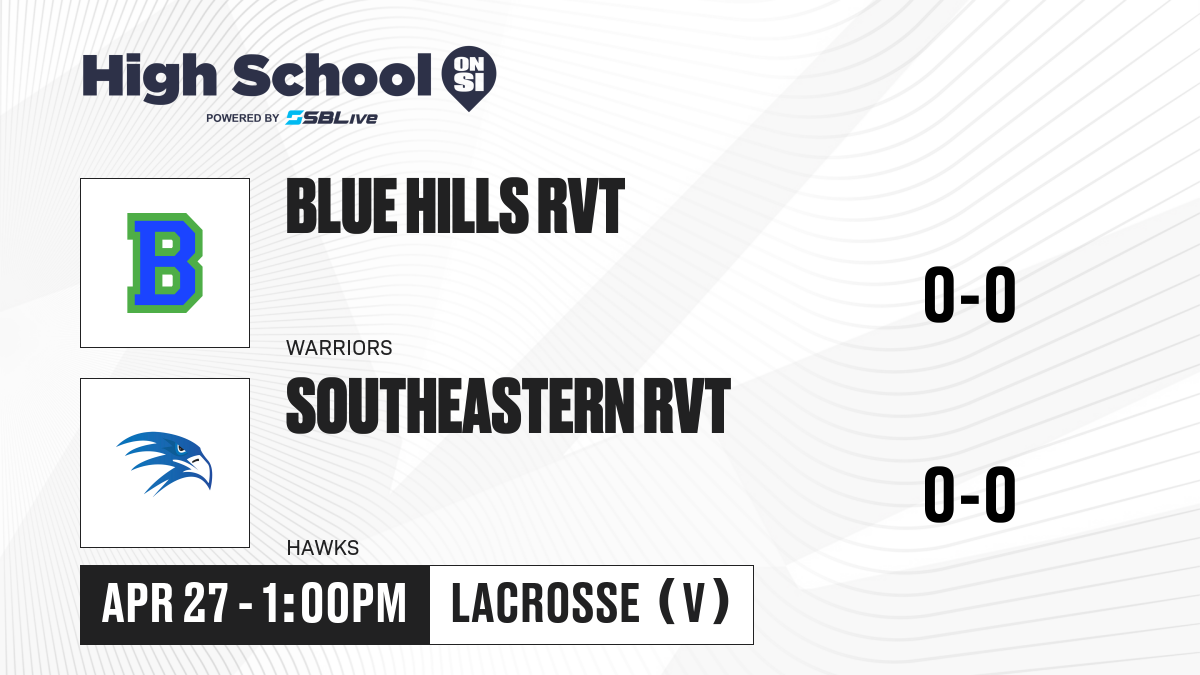 High School ON SI
POWERED BY SBLive

B

BLUE HILLS RVT

WARRIORS

0-0

SOUTHEASTERN RVT

HAWKS

0-0

APR 27 - 1:00PM

LACROSSE (V)